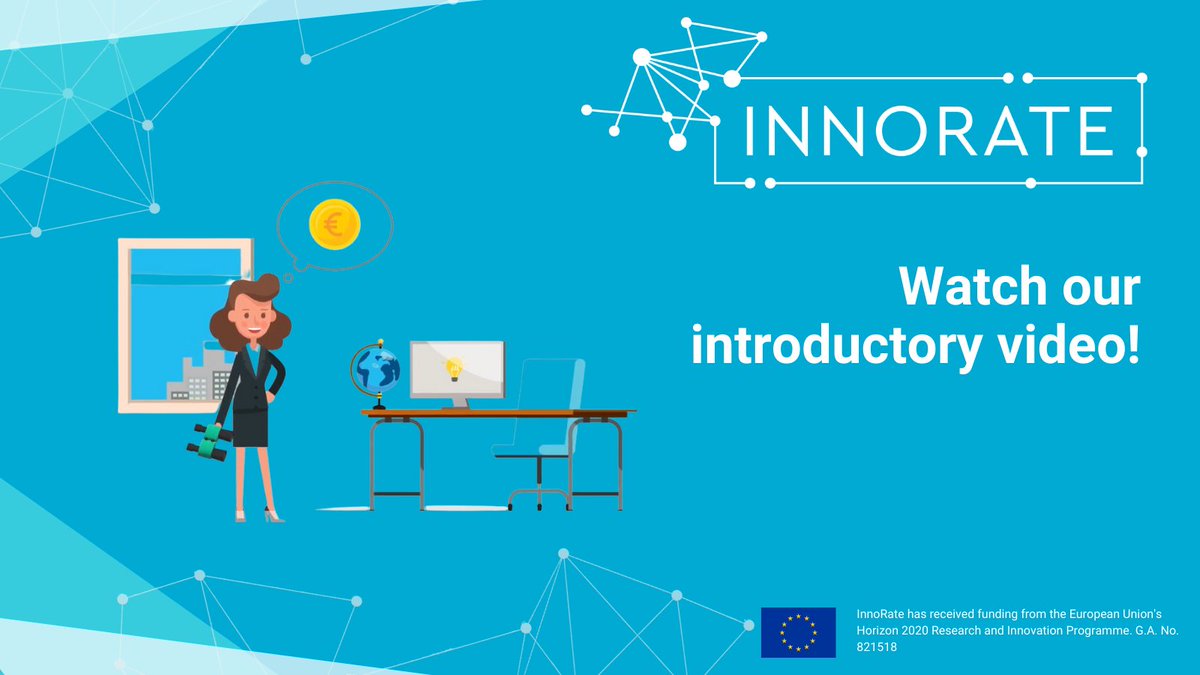 INNORATE

€

Watch our introductory video!

InnoRate has received funding from the European Union's Horizon 2020 Research and Innovation Programme. G.A. No. 821518